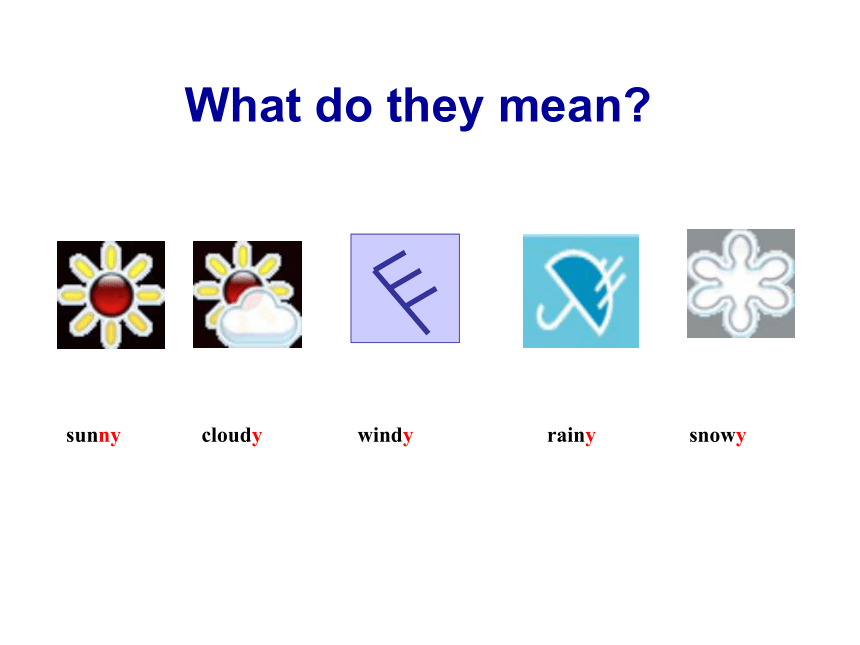 What do they mean?

sunny cloudy windy rainy snowy